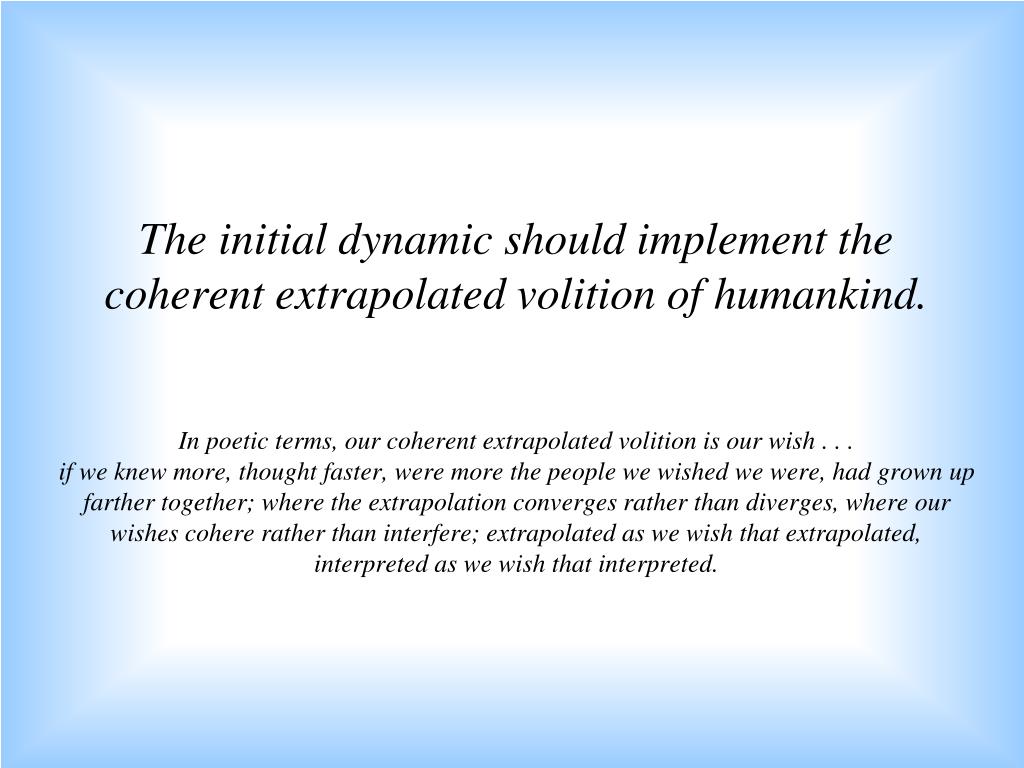 The initial dynamic should implement the coherent extrapolated volition of humankind.

In poetic terms, our coherent extrapolated volition is our wish . . .
if we knew more, thought faster, were more the people we wished we were, had grown up farther together; where the extrapolation converges rather than diverges, where our wishes cohere rather than interfere; extrapolated as we wish that extrapolated, interpreted as we wish that interpreted.